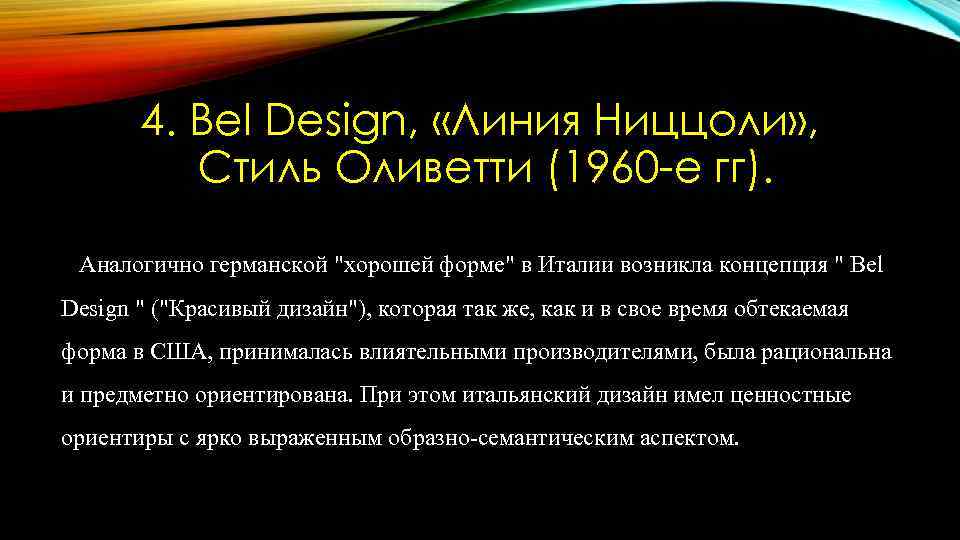 4. Bel Design, «Линия Ниццоли», Стиль Оливетти (1960-е гг).

Аналогично германской "хорошей форме" в Италии возникла концепция " Bel Design " ("Красивый дизайн"), которая так же, как и в свое время обтекаемая форма в США, принималась влиятельными производителями, была рациональна и предметно ориентирована. При этом итальянский дизайн имел ценностные ориентиры с ярко выраженным образно-семантическим аспектом.